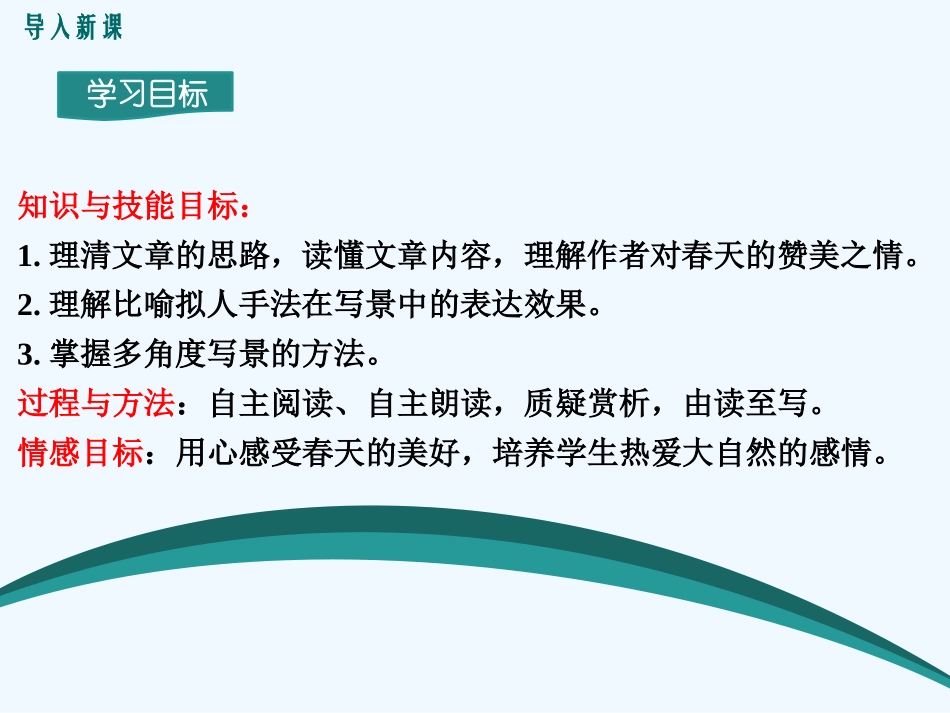 导入新课

学习目标

知识与技能目标：
1. 理清文章的思路，读懂文章内容，理解作者对春天的赞美之情。
2. 理解比喻拟人手法在写景中的表达效果。
3. 掌握多角度写景的方法。
过程与方法：自主阅读、自主朗读，质疑赏析，由读至写。
情感目标：用心感受春天的美好，培养学生热爱大自然的感情。